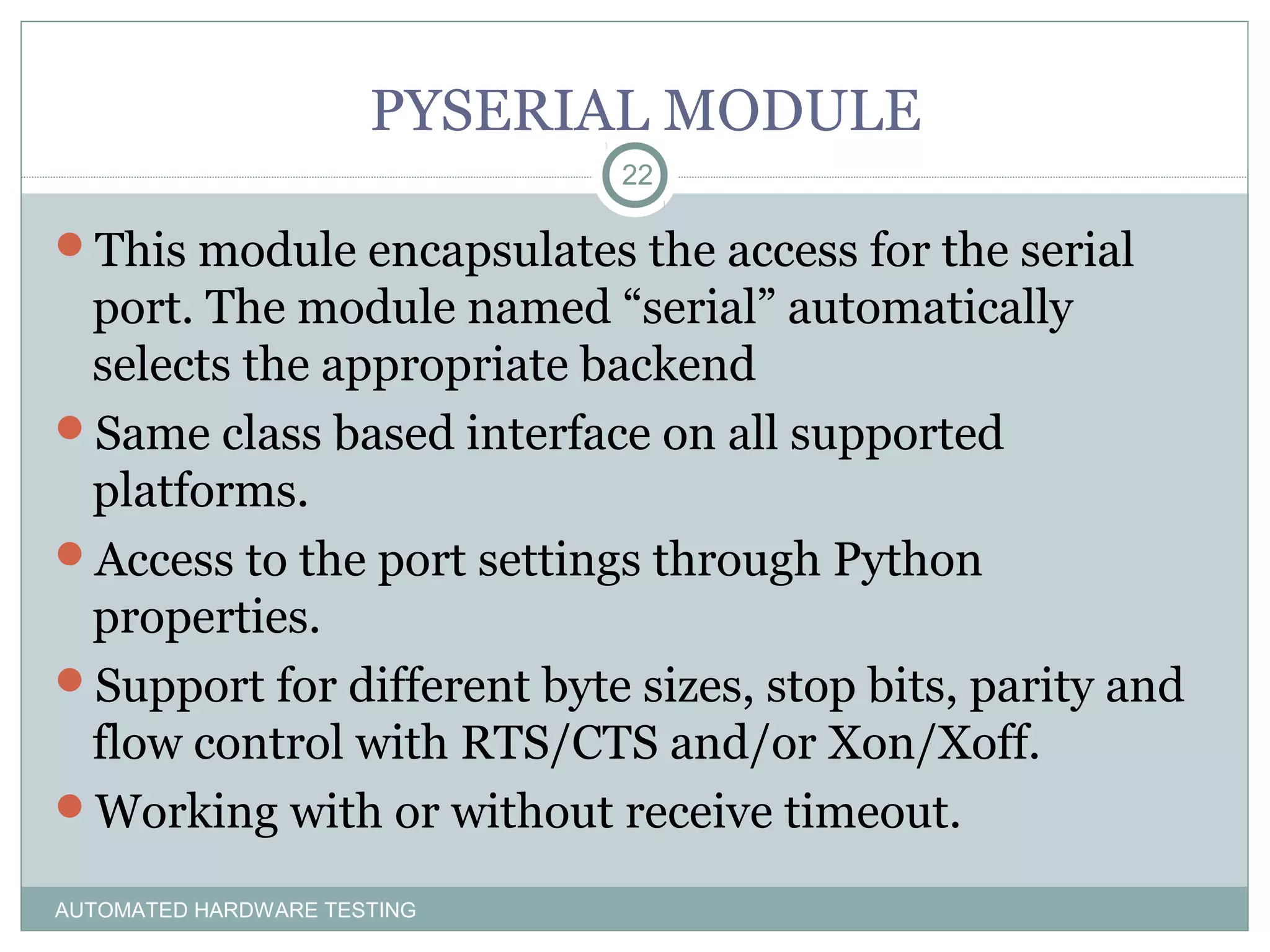 PYSERIAL MODULE

22

- This module encapsulates the access for the serial port. The module named “serial” automatically selects the appropriate backend
- Same class based interface on all supported platforms.
- Access to the port settings through Python properties.
- Support for different byte sizes, stop bits, parity and flow control with RTS/CTS and/or Xon/Xoff.
- Working with or without receive timeout.

AUTOMATED HARDWARE TESTING